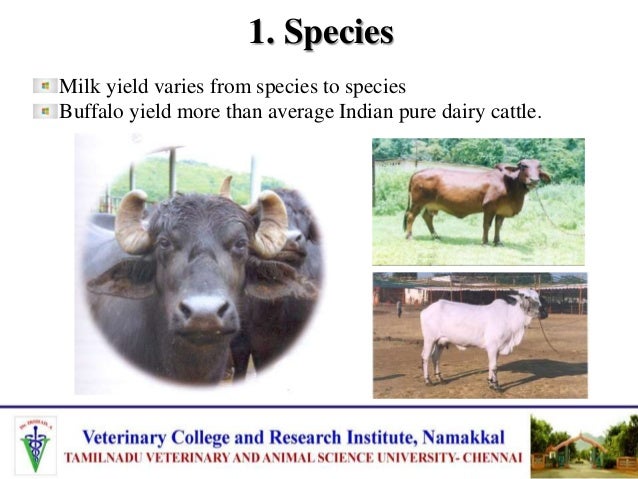 1. Species

Milk yield varies from species to species
Buffalo yield more than average Indian pure dairy cattle.

Veterinary College and Research Institute, Namakkal
TAMILNADU VETERINARY AND ANIMAL SCIENCE UNIVERSITY- CHENNAI